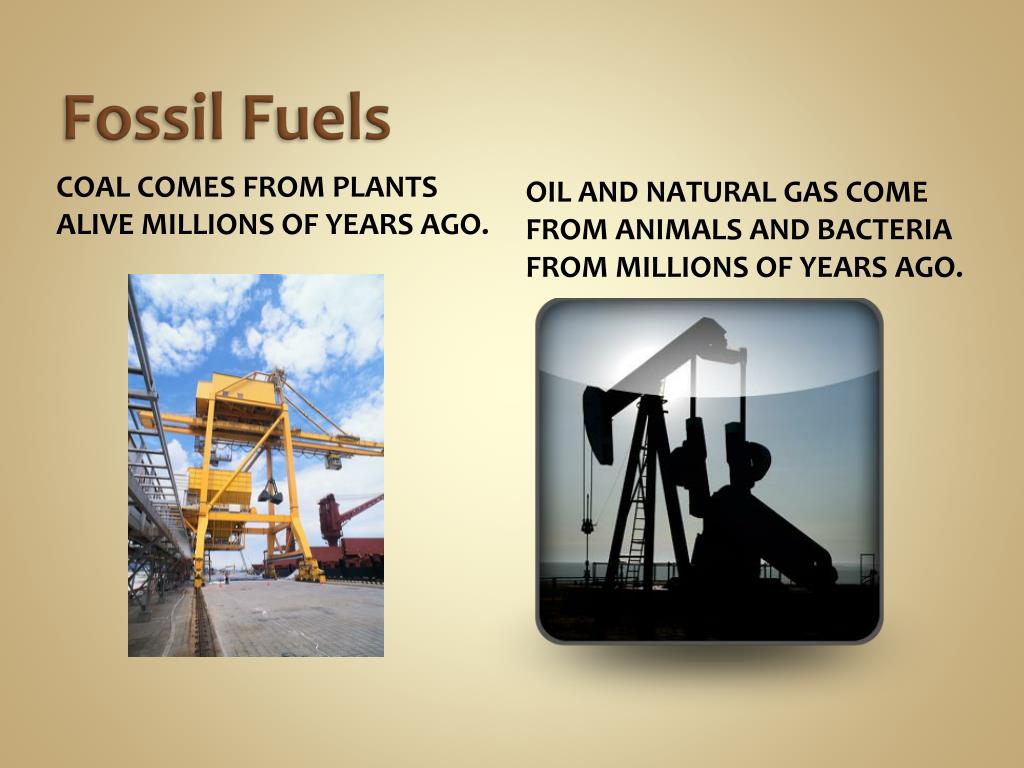 Fossil Fuels

COAL COMES FROM PLANTS ALIVE MILLIONS OF YEARS AGO.

OIL AND NATURAL GAS COME FROM ANIMALS AND BACTERIA FROM MILLIONS OF YEARS AGO.